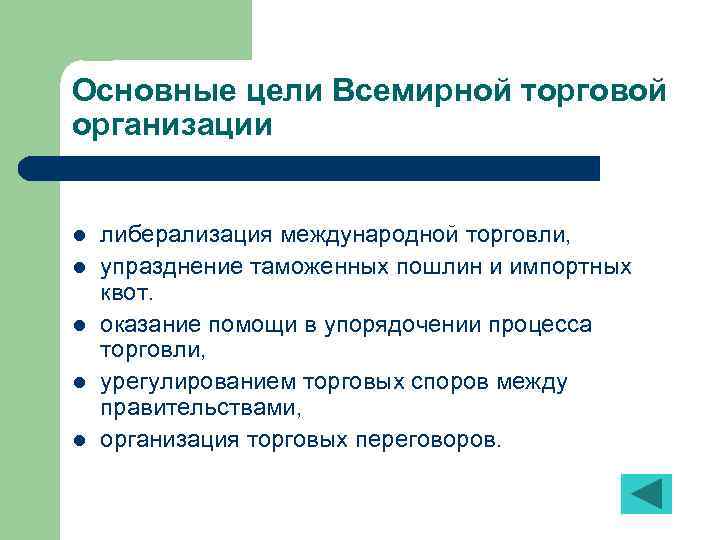 Основные цели Всемирной торговой организации

- либерализация международной торговли,
- упразднение таможенных пошлин и импортных квот.
- оказание помощи в упорядочении процесса торговли,
- урегулированием торговых споров между правительствами,
- организация торговых переговоров.